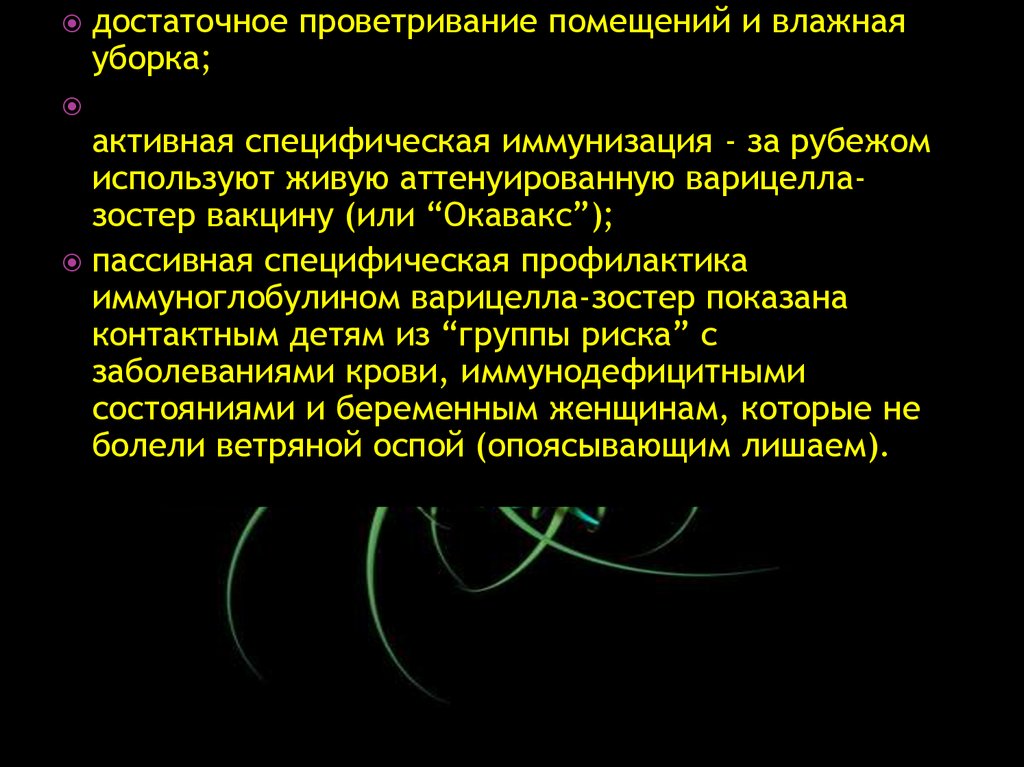 достаточное проветривание помещений и влажная уборка;

активная специфическая иммунизация - за рубежом используют живую аттенуированную варицелла-зостер вакцину (или “Окавакс”);

пассивная специфическая профилактика иммуноглобулином варицелла-зостер показана контактным детям из “группы риска” с заболеваниями крови, иммунодефицитными состояниями и беременным женщинам, которые не болели ветряной оспой (опоясывающим лишаем).